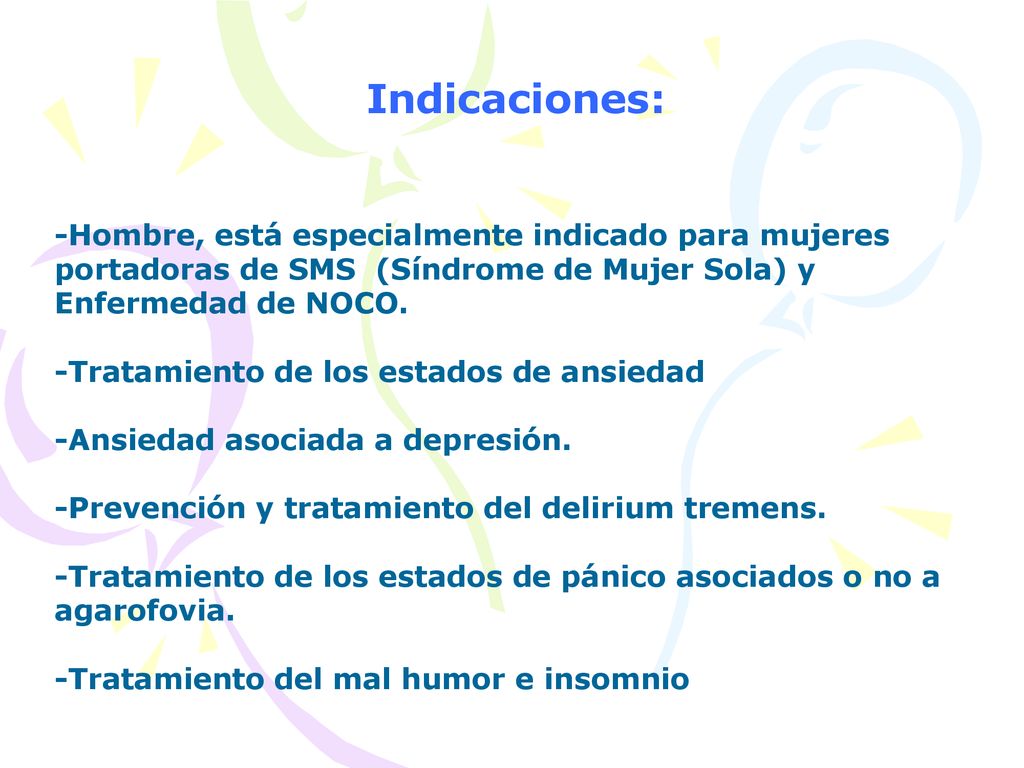 Indicaciones:

-Hombre, está especialmente indicado para mujeres portadoras de SMS (Síndrome de Mujer Sola) y Enfermedad de NOCO.

-Tratamiento de los estados de ansiedad

-Ansiedad asociada a depresión.

-Prevención y tratamiento del delirium tremens.

-Tratamiento de los estados de pánico asociados o no a agarofovia.

-Tratamiento del mal humor e insomnio